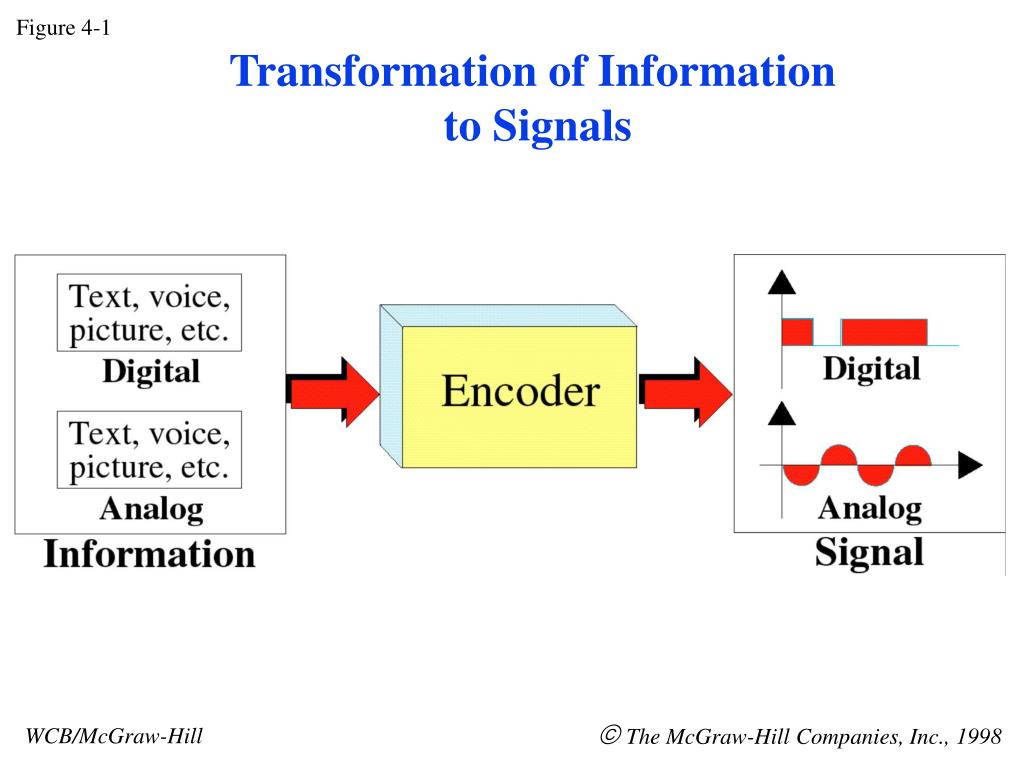 Figure 4-1

Transformation of Information to Signals

Text, voice, picture, etc.

Digital

Text, voice, picture, etc.

Analog

Information

Encoder

Digital

Analog

Signal

WCB/McGraw-Hill

© The McGraw-Hill Companies, Inc., 1998